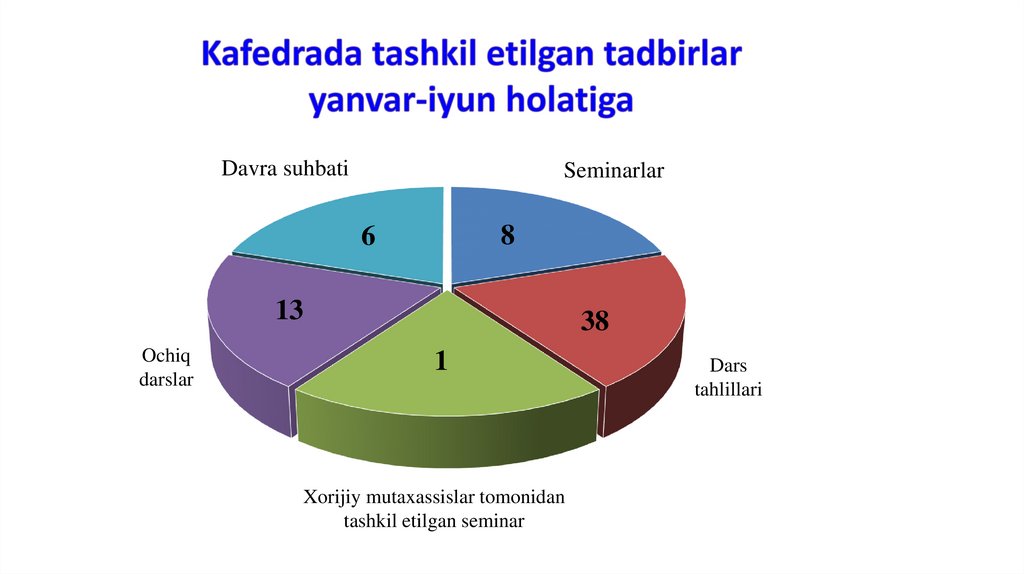 Kafedrada tashkil etilgan tadbirlar yanvar-iyun holatiga

Davra suhbati

Seminarlar

6

8

13

38

1

Ochiq darslar

Dars tahlillari

Xorijiy mutaxassislar tomonidan tashkil etilgan seminar